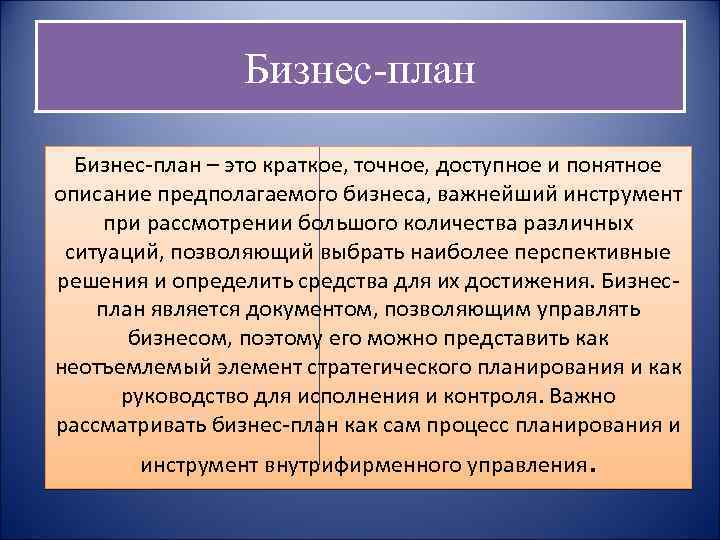 Бизнес-план

Бизнес-план – это краткое, точное, доступное и понятное описание предполагаемого бизнеса, важнейший инструмент при рассмотрении большого количества различных ситуаций, позволяющий выбрать наиболее перспективные решения и определить средства для их достижения. Бизнес-план является документом, позволяющим управлять бизнесом, поэтому его можно представить как неотъемлемый элемент стратегического планирования и как руководство для исполнения и контроля. Важно рассматривать бизнес-план как сам процесс планирования и инструмент внутрифирменного управления.